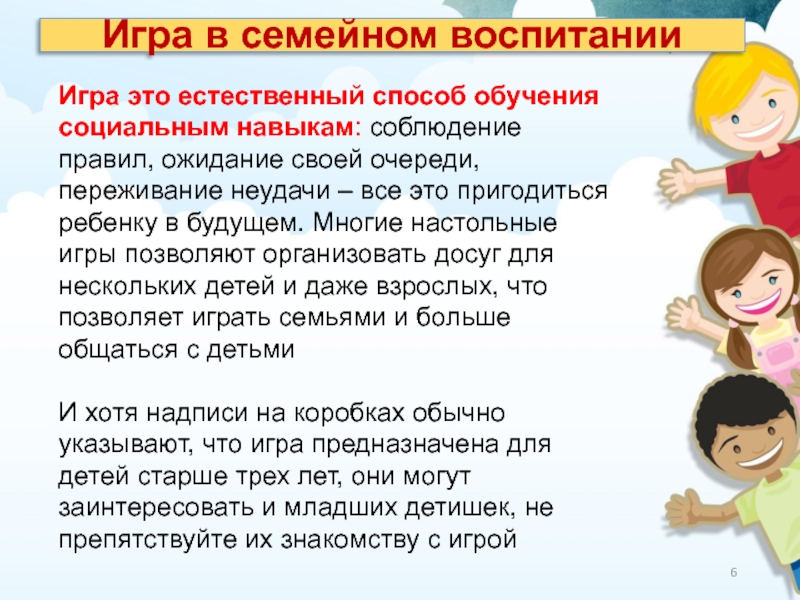 Игра в семейном воспитании

Игра это естественный способ обучения социальным навыкам: соблюдение правил, ожидание своей очереди, переживание неудачи – все это пригодиться ребенку в будущем. Многие настольные игры позволяют организовать досуг для нескольких детей и даже взрослых, что позволяет играть семьями и больше общаться с детьми

И хотя надписи на коробках обычно указывают, что игра предназначена для детей старше трех лет, они могут заинтересовать и младших детишек, не препятствуйте их знакомству с игрой

6